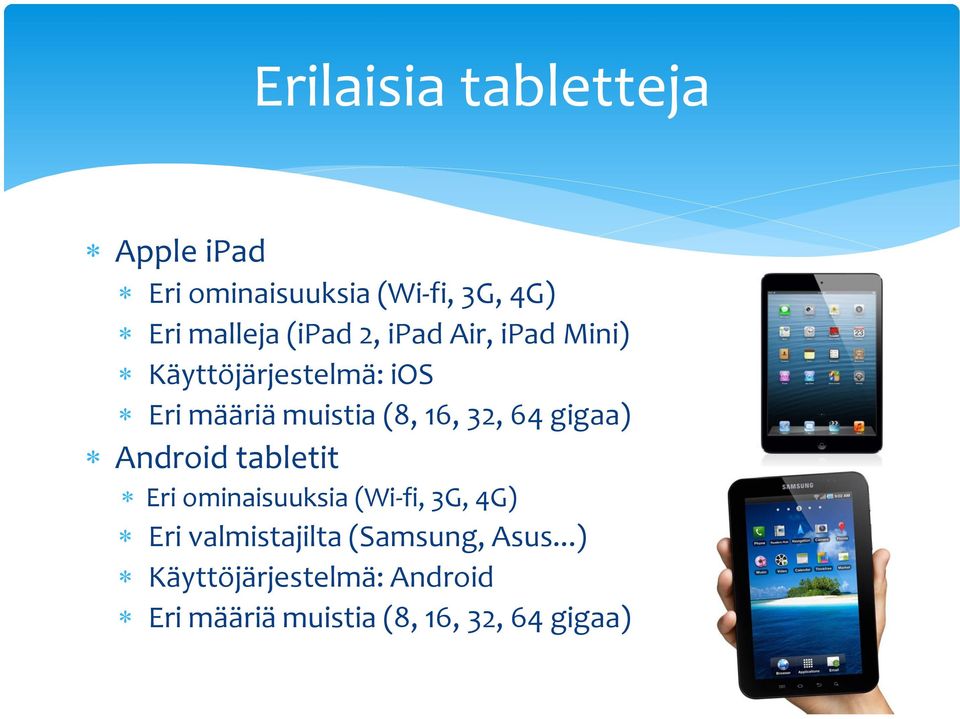 Erilaisia tabletteja

* Apple iPad
  * Eri ominaisuuksia (Wi-fi, 3G, 4G)
  * Eri malleja (iPad 2, iPad Air, iPad Mini)
  * Käyttöjärjestelmä: iOS
  * Eri määriä muistia (8, 16, 32, 64 gigaa)
* Android tabletit
  * Eri ominaisuuksia (Wi-fi, 3G, 4G)
  * Eri valmistajilta (Samsung, Asus...)
  * Käyttöjärjestelmä: Android
  * Eri määriä muistia (8, 16, 32, 64 gigaa)

SAMSUNG